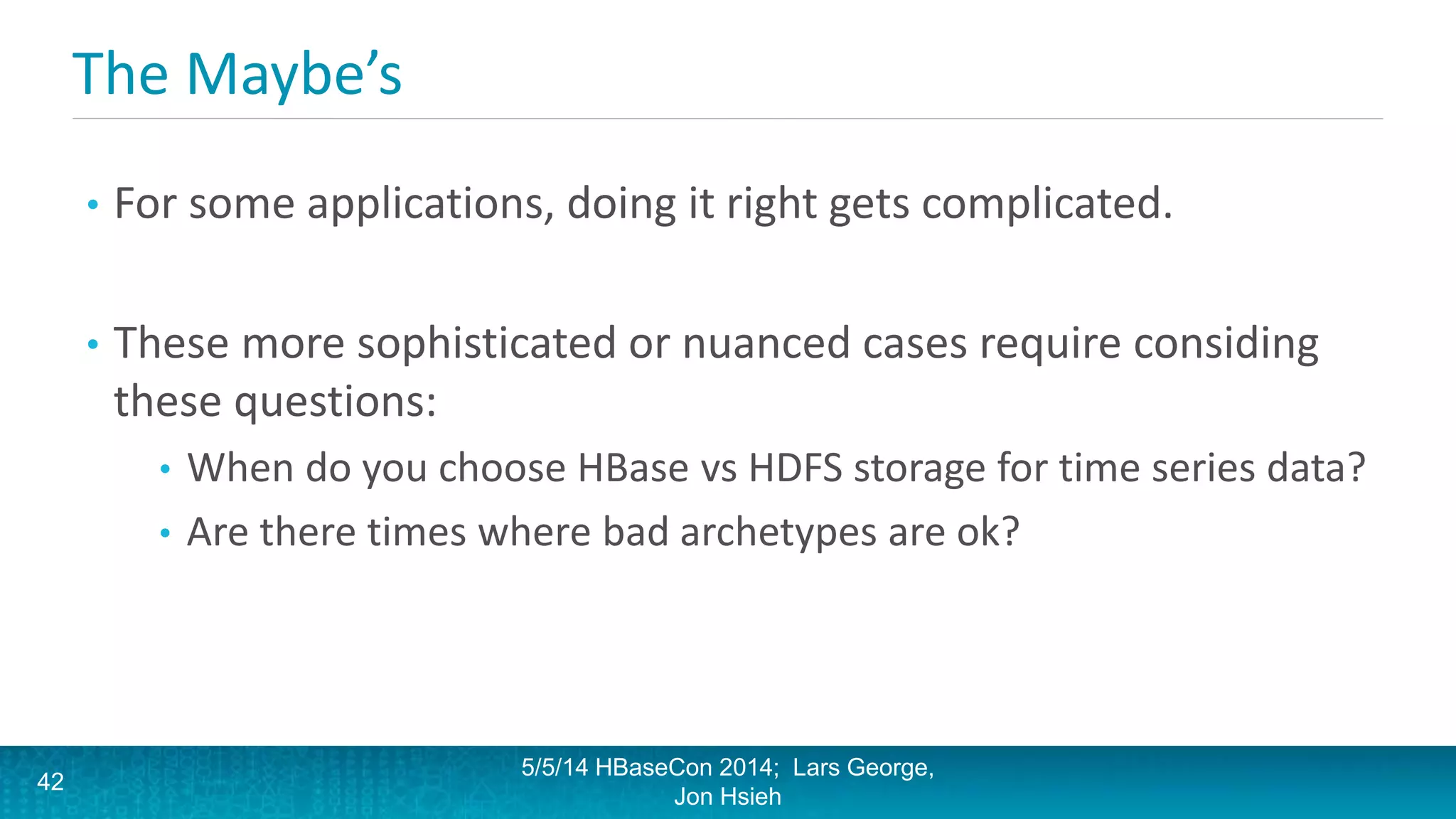 The Maybe’s

• For some applications, doing it right gets complicated.

• These more sophisticated or nuanced cases require considing these questions:
 • When do you choose HBase vs HDFS storage for time series data?
 • Are there times where bad archetypes are ok?

42

5/5/14 HBaseCon 2014; Lars George, Jon Hsieh